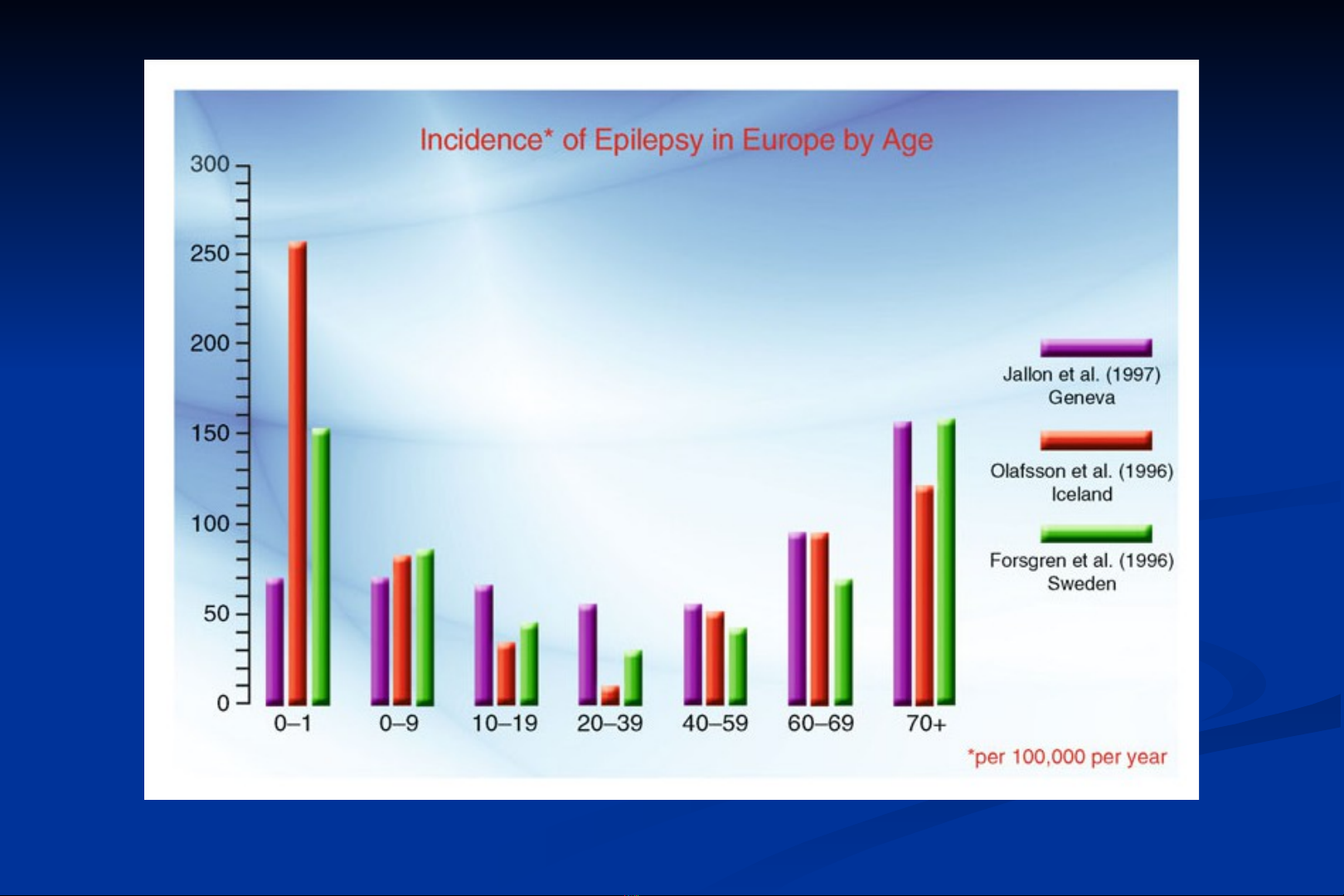 Incidence* of Epilepsy in Europe by Age

300
250
200
150
100
50
0

0–1
0–9
10–19
20–39
40–59
60–69
70+

Jallon et al. (1997)
Geneva

Olafsson et al. (1996)
Iceland

Forsgren et al. (1996)
Sweden

*per 100,000 per year